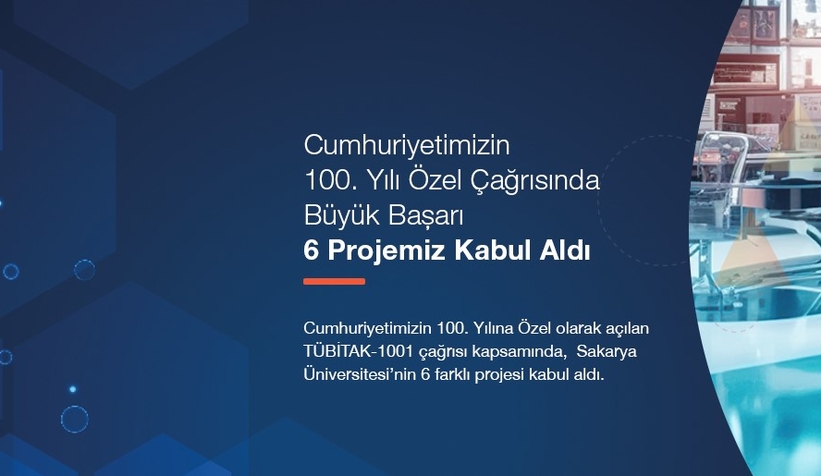 Cumhuriyetimizin
100. Yılı Özel Çağrısında
Büyük Başarı
6 Projemiz Kabul Aldı

Cumhuriyetimizin 100. Yılına Özel olarak açılan TÜBİTAK-1001 çağrısı kapsamında, Sakarya Üniversitesi'nin 6 farklı projesi kabul aldı.